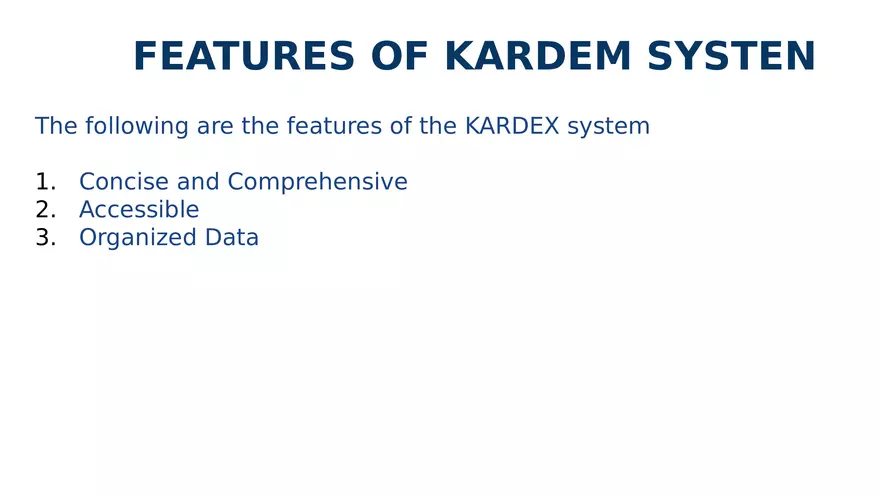 FEATURES OF KARDEM SYSTEN

The following are the features of the KARDEX system

1. Concise and Comprehensive
2. Accessible
3. Organized Data